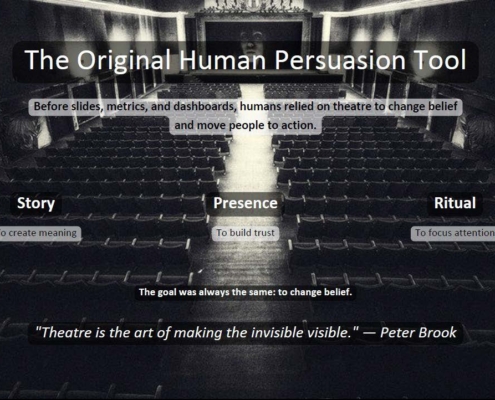 The Original Human Persuasion Tool

Before slides, metrics, and dashboards, humans relied on theatre to change belief and move people to action.

Story

o create meaning

Presence

To build trust

Ritual

To focus attention

The goal was always the same: to change belief.

"Theatre is the art of making the invisible visible." — Peter Brook